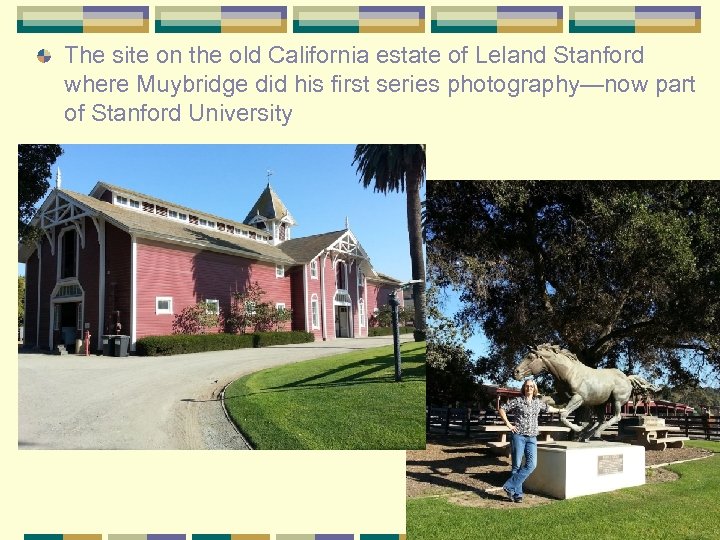 The site on the old California estate of Leland Stanford where Muybridge did his first series photography—now part of Stanford University